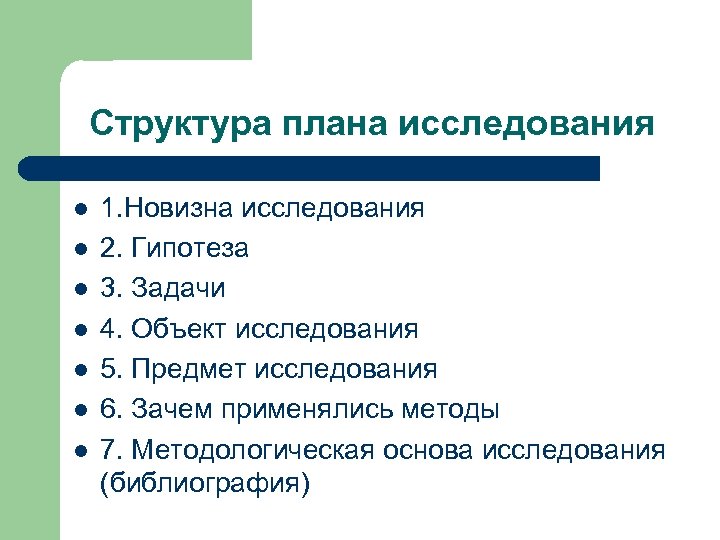 Структура плана исследования

- 1.Новизна исследования
- 2. Гипотеза
- 3. Задачи
- 4. Объект исследования
- 5. Предмет исследования
- 6. Зачем применялись методы
- 7. Методологическая основа исследования (библиография)